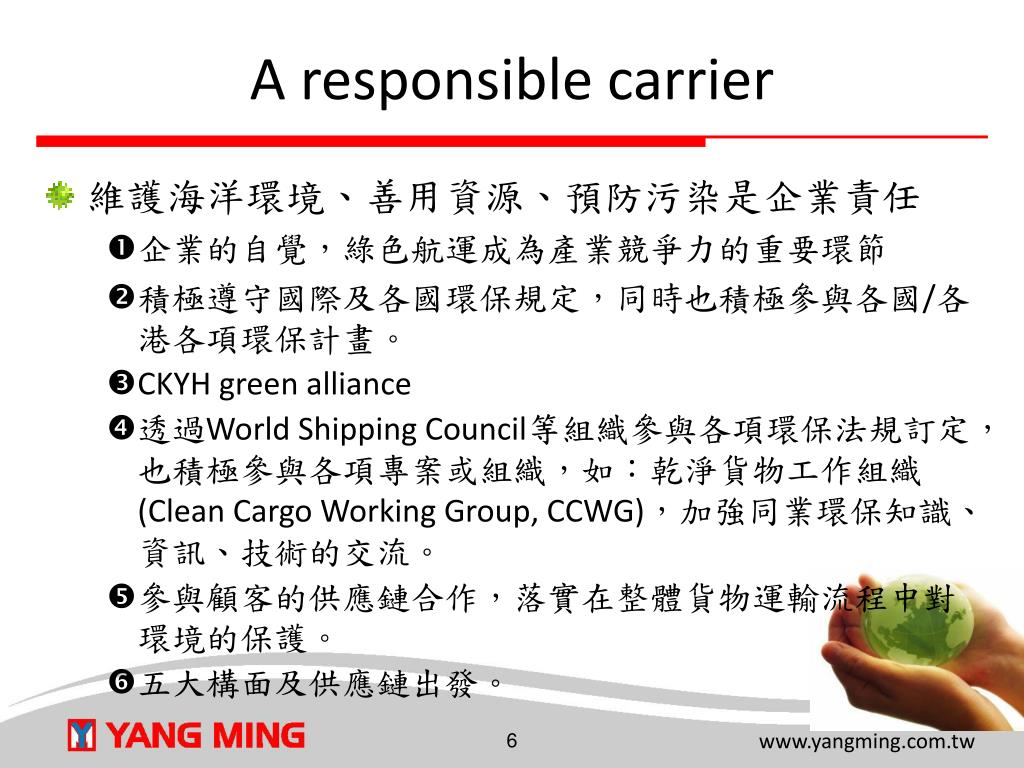 A responsible carrier

維護海洋環境、善用資源、預防污染是企業責任

❶企業的自覺，綠色航運成為產業競爭力的重要環節

❷積極遵守國際及各國環保規定，同時也積極參與各國/各港各項環保計畫。

❸CKYH green alliance

❹透過World Shipping Council等組織參與各項環保法規訂定，也積極參與各項專案或組織，如：乾淨貨物工作組織(Clean Cargo Working Group, CCWG)，加強同業環保知識、資訊、技術的交流。

❺參與顧客的供應鏈合作，落實在整體貨物運輸流程中對環境的保護。

❻五大構面及供應鏈出發。

YANG MING

6

www.yangming.com.tw